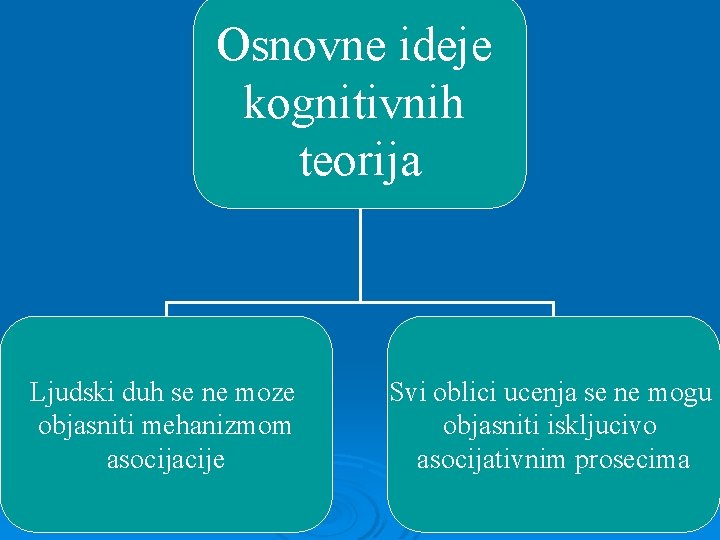 Osnovne ideje kognitivnih teorija

Ljudski duh se ne moze objasniti mehanizmom asocijacije

Svi oblici ucenja se ne mogu objasniti iskljucivo asocijativnim prosecima